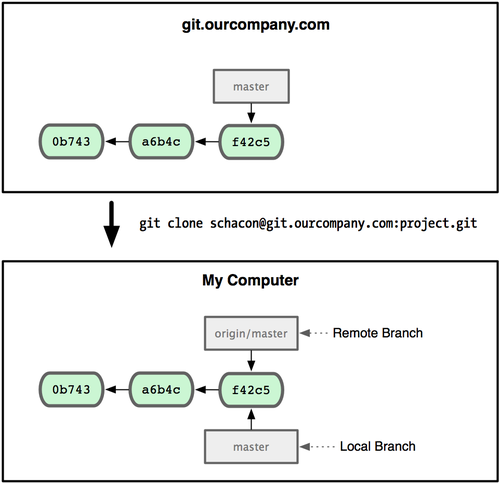 git.ourcompany.com

master

0b743

a6b4c

f42c5

git clone schacon@git.ourcompany.com:project.git

My Computer

origin/master

Remote Branch

0b743

a6b4c

f42c5

master

Local Branch